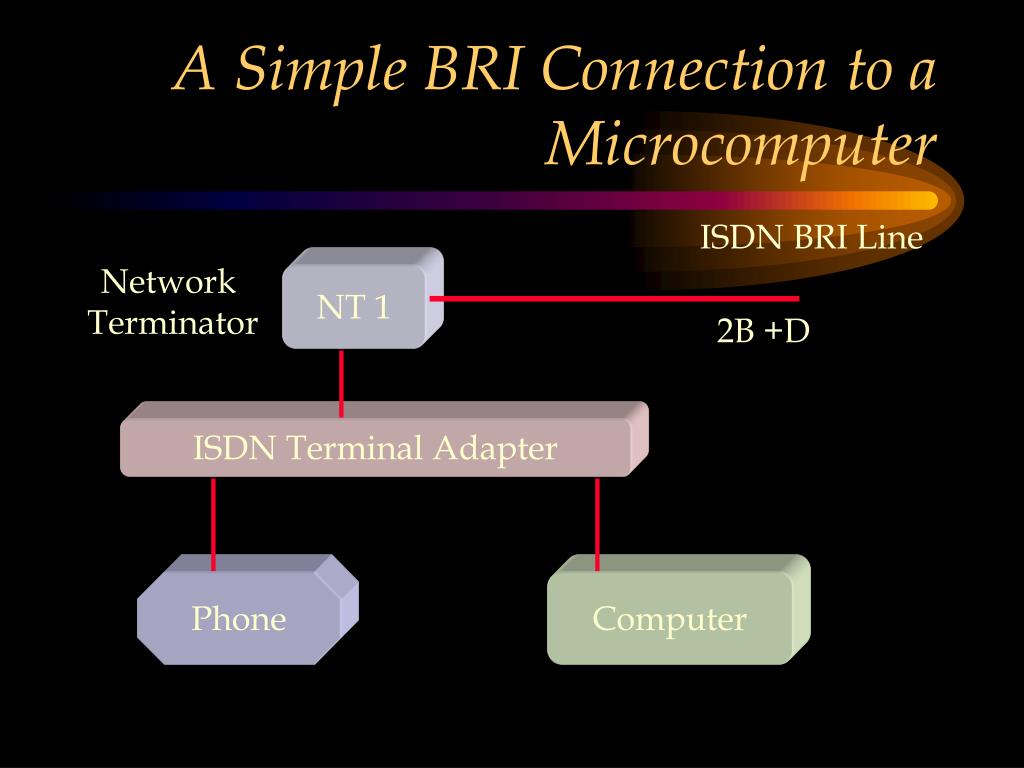 A Simple BRI Connection to a Microcomputer

ISDN BRI Line

Network Terminator

NT 1

2B +D

ISDN Terminal Adapter

Phone

Computer